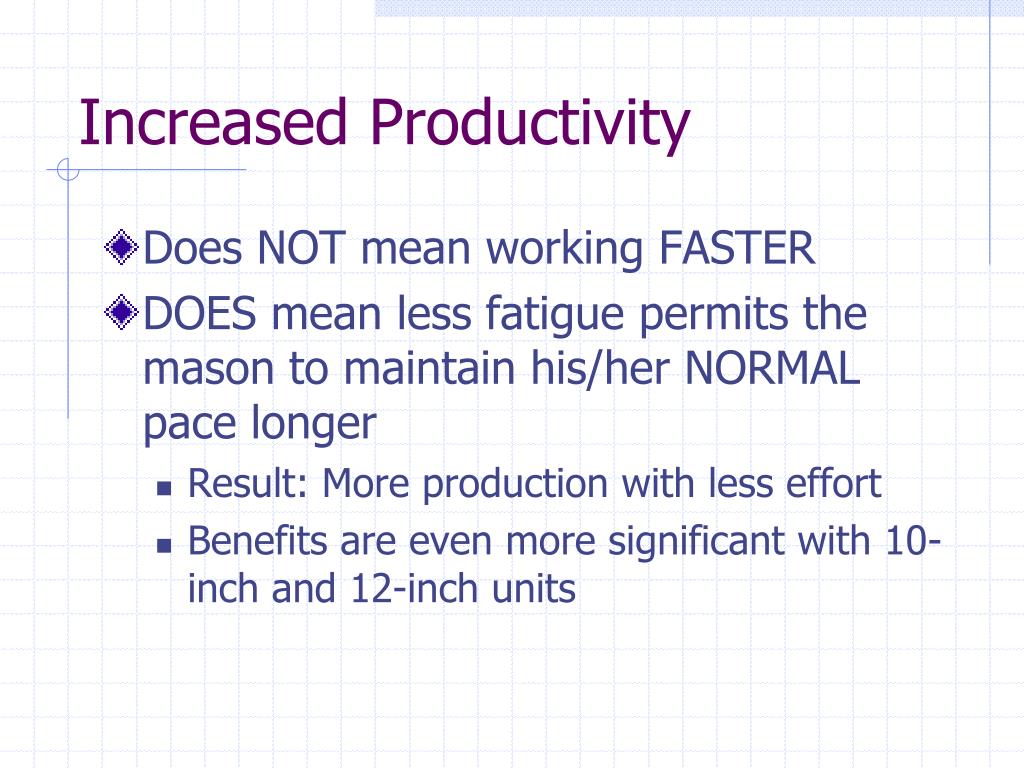 Increased Productivity

Does NOT mean working FASTER

DOES mean less fatigue permits the mason to maintain his/her NORMAL pace longer

Result: More production with less effort

Benefits are even more significant with 10-inch and 12-inch units